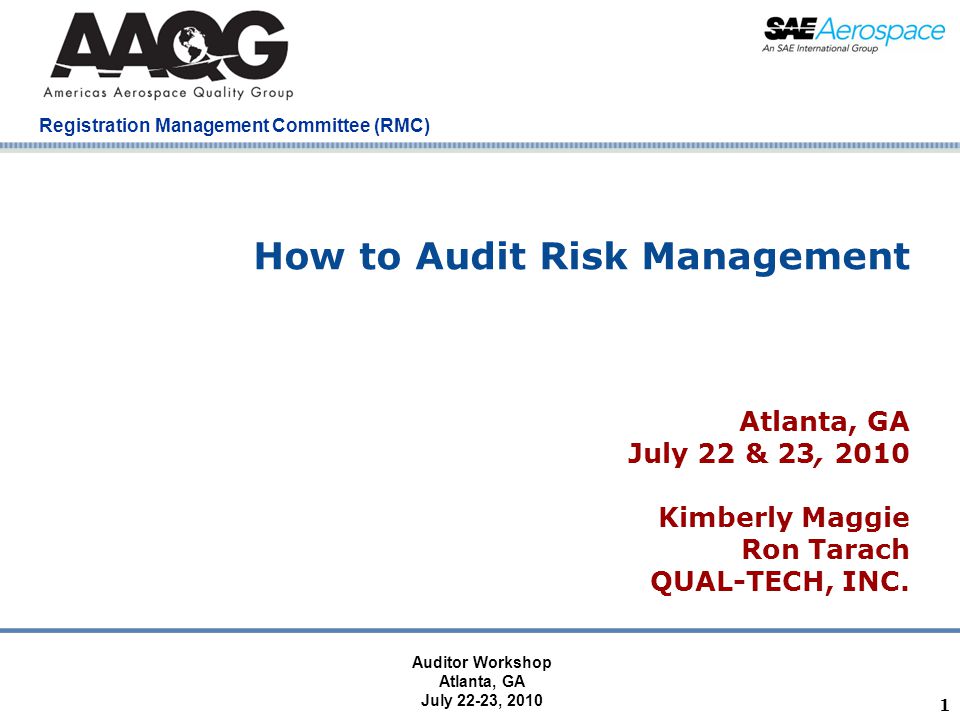 AAQG
Americas Aerospace Quality Group

SAE Aerospace
An SAE International Group

Registration Management Committee (RMC)

How to Audit Risk Management

Atlanta, GA
July 22 & 23, 2010

Kimberly Maggie
Ron Tarach
QUAL-TECH, INC.

Auditor Workshop
Atlanta, GA
July 22-23, 2010

1